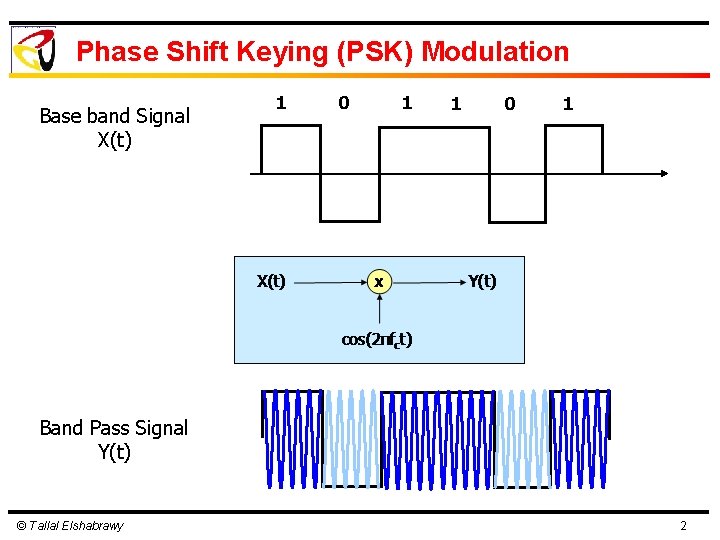 Phase Shift Keying (PSK) Modulation

Base band Signal
X(t)

1 0 1 1 0 1

X(t)

x

Y(t)

$\cos(2\pi f_c t)$

Band Pass Signal
Y(t)

© Tallal Elshabrawy

2